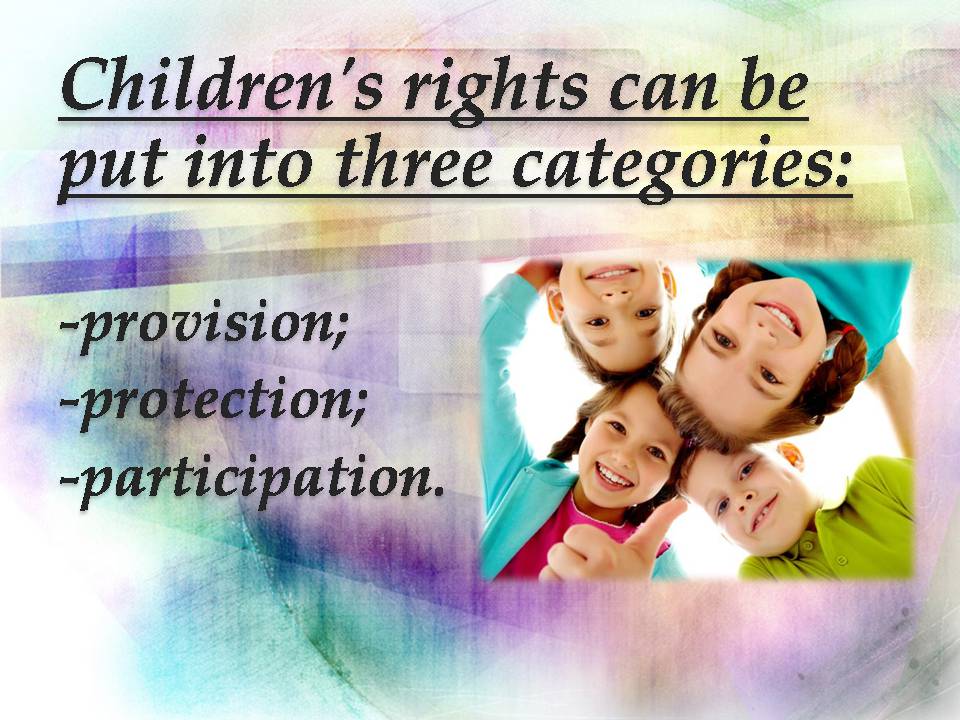 Children's rights can be put into three categories:

-provision;
-protection;
-participation.